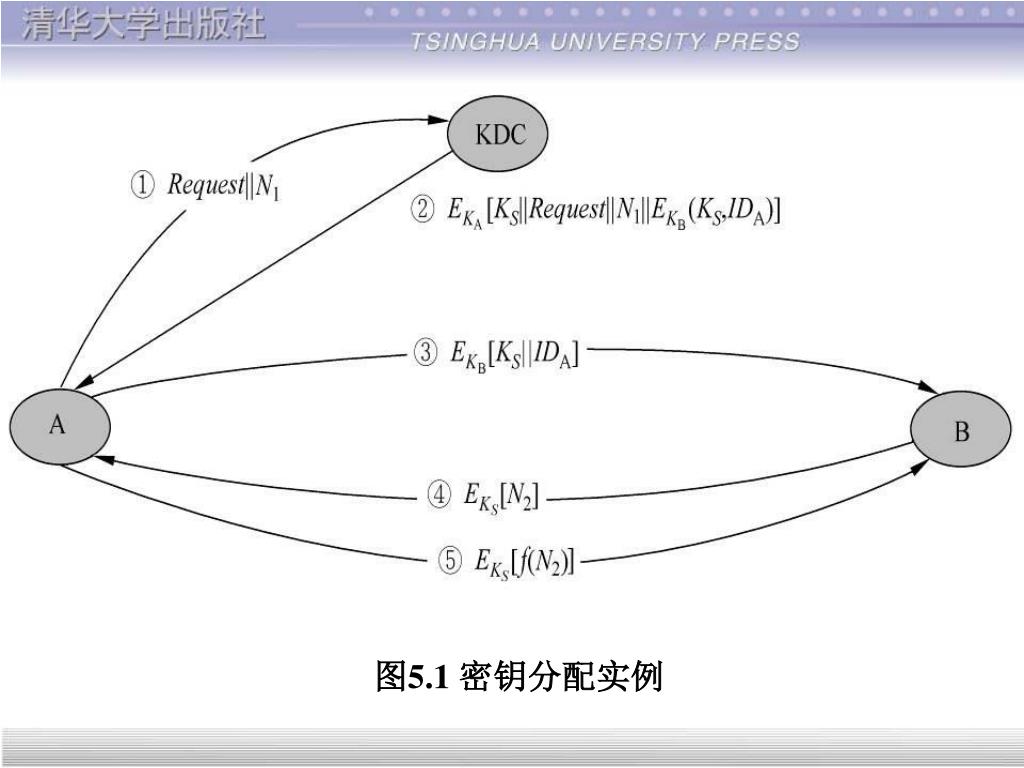 清华大学出版社
TSINGHUA UNIVERSITY PRESS

KDC

① $Request||N_1$

② $E_{K_A}[K_S||Request||N_1||E_{K_B}(K_S,ID_A)]$

③ $E_{K_B}[K_S||ID_A]$

A

B

④ $E_{K_S}[N_2]$

⑤ $E_{K_S}[f(N_2)]$

图5.1 密钥分配实例